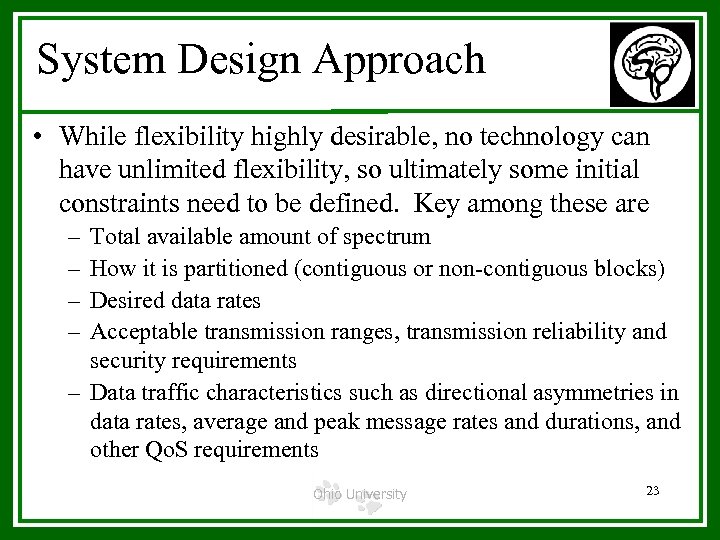 System Design Approach

• While flexibility highly desirable, no technology can have unlimited flexibility, so ultimately some initial constraints need to be defined. Key among these are
– Total available amount of spectrum
– How it is partitioned (contiguous or non-contiguous blocks)
– Desired data rates
– Acceptable transmission ranges, transmission reliability and security requirements
– Data traffic characteristics such as directional asymmetries in data rates, average and peak message rates and durations, and other QoS requirements

Ohio University

23